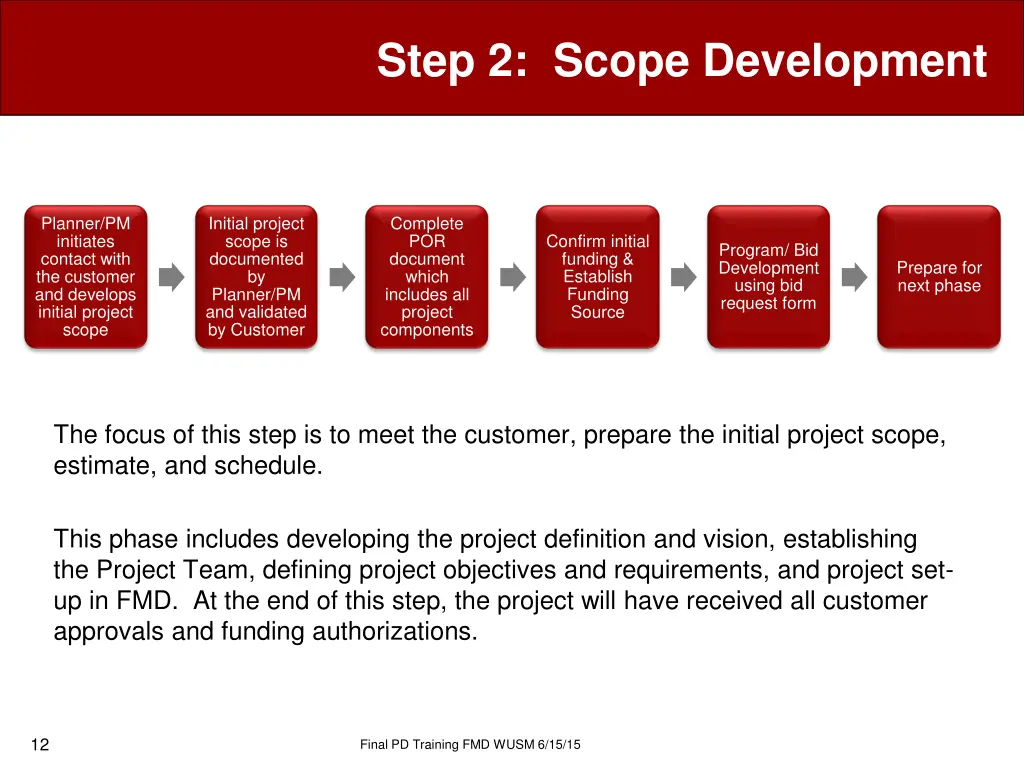 Step 2: Scope Development

Planner/PM initiates contact with the customer and develops initial project scope

Initial project scope is documented by Planner/PM and validated by Customer

Complete POR document which includes all project components

Confirm initial funding & Establish Funding Source

Program/ Bid Development using bid request form

Prepare for next phase

The focus of this step is to meet the customer, prepare the initial project scope, estimate, and schedule.

This phase includes developing the project definition and vision, establishing the Project Team, defining project objectives and requirements, and project set-up in FMD. At the end of this step, the project will have received all customer approvals and funding authorizations.

12

Final PD Training FMD WUSM 6/15/15